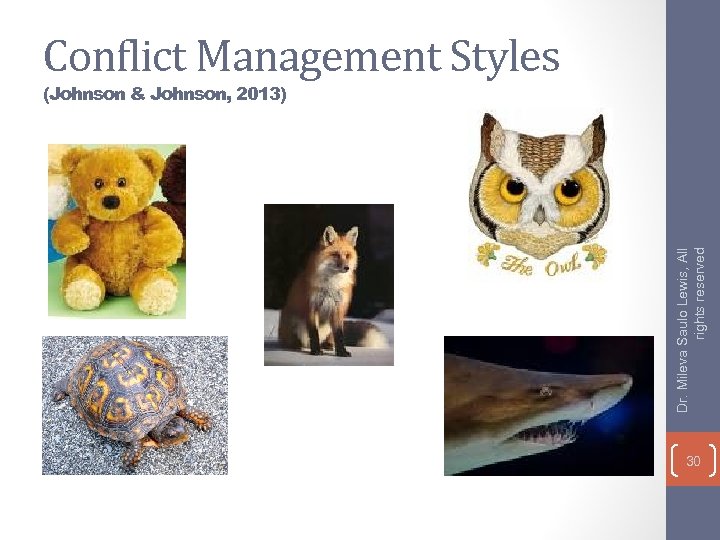 Conflict Management Styles
(Johnson & Johnson, 2013)

The Owl

Dr. Mileva Saulo Lewis, All rights reserved

30